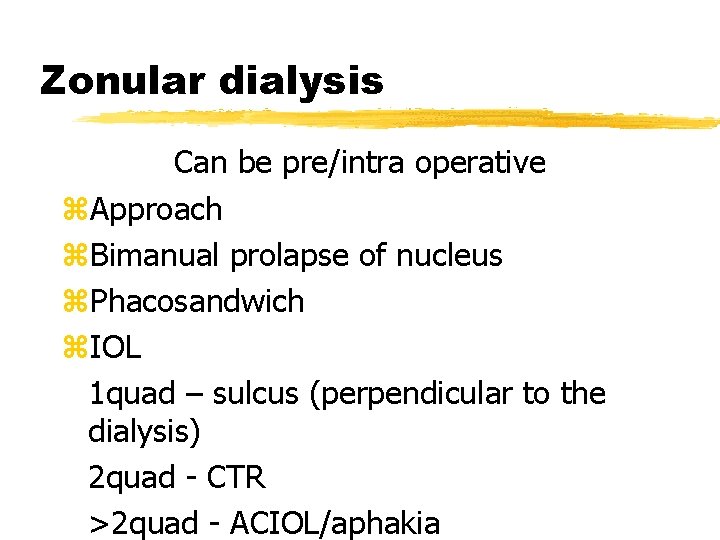 Zonular dialysis

Can be pre/intra operative

⌘Approach

⌘Bimanual prolapse of nucleus

⌘Phacosandwich

⌘IOL

1quad – sulcus (perpendicular to the dialysis)

2quad - CTR

>2quad - ACIOL/aphakia